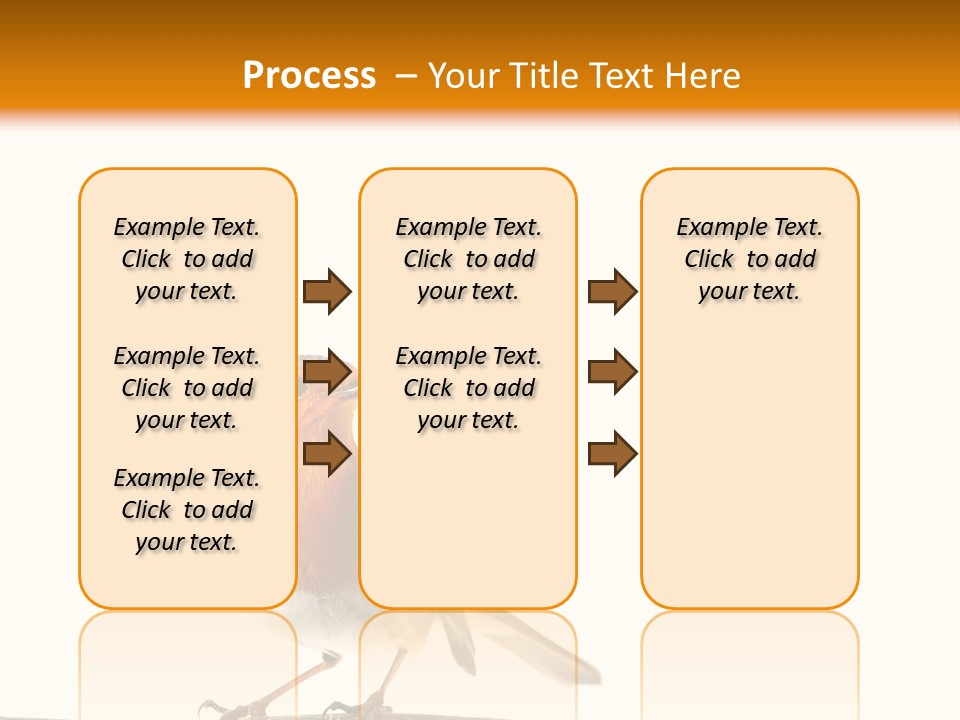 Process – Your Title Text Here

Example Text. Click to add your text.

Example Text. Click to add your text.

Example Text. Click to add your text.

Example Text. Click to add your text.

Example Text. Click to add your text.

Example Text. Click to add your text.